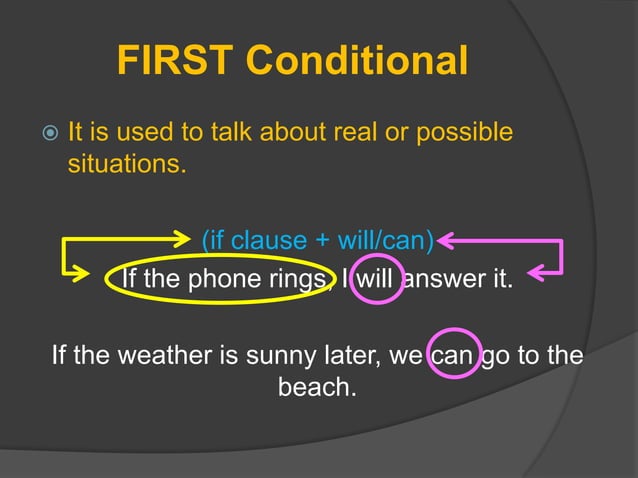 FIRST Conditional

It is used to talk about real or possible situations.

(if clause + will/can)

If the phone rings, I will answer it.

If the weather is sunny later, we can go to the beach.